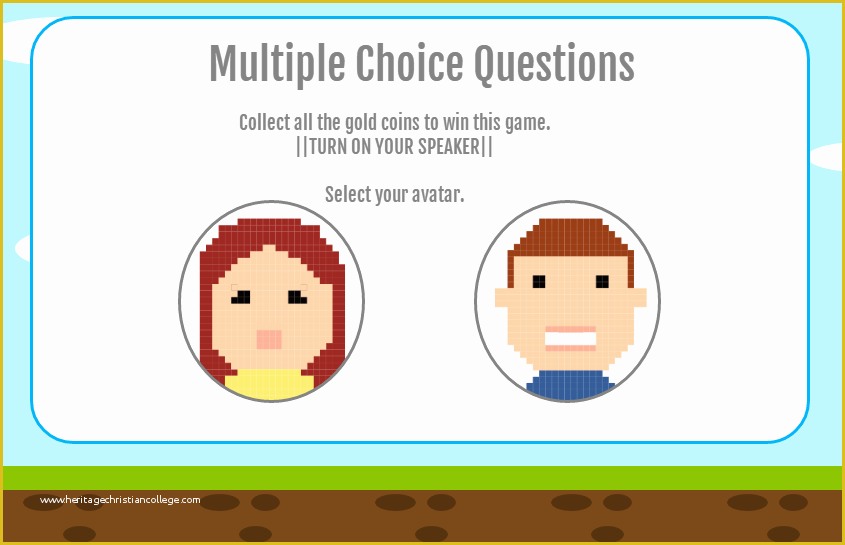 Multiple Choice Questions

Collect all the gold coins to win this game.
||TURN ON YOUR SPEAKER||

Select your avatar.

www.heritagechristiancollege.com